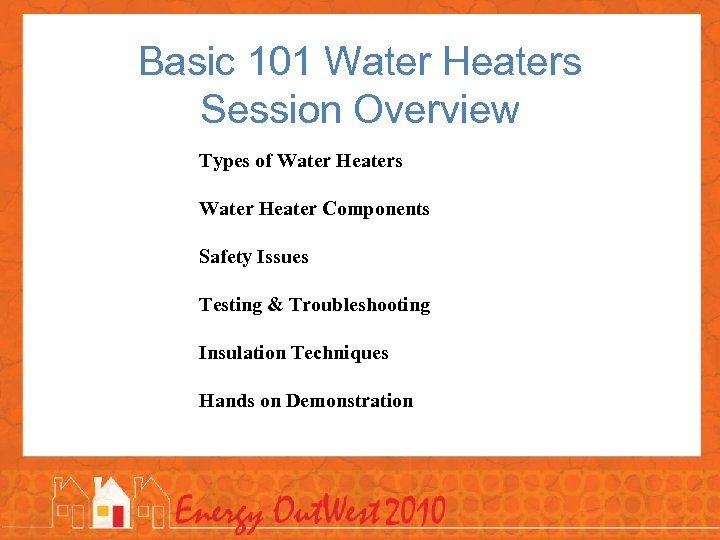 Basic 101 Water Heaters
Session Overview

Types of Water Heaters

Water Heater Components

Safety Issues

Testing & Troubleshooting

Insulation Techniques

Hands on Demonstration

Energy OutWest 2010